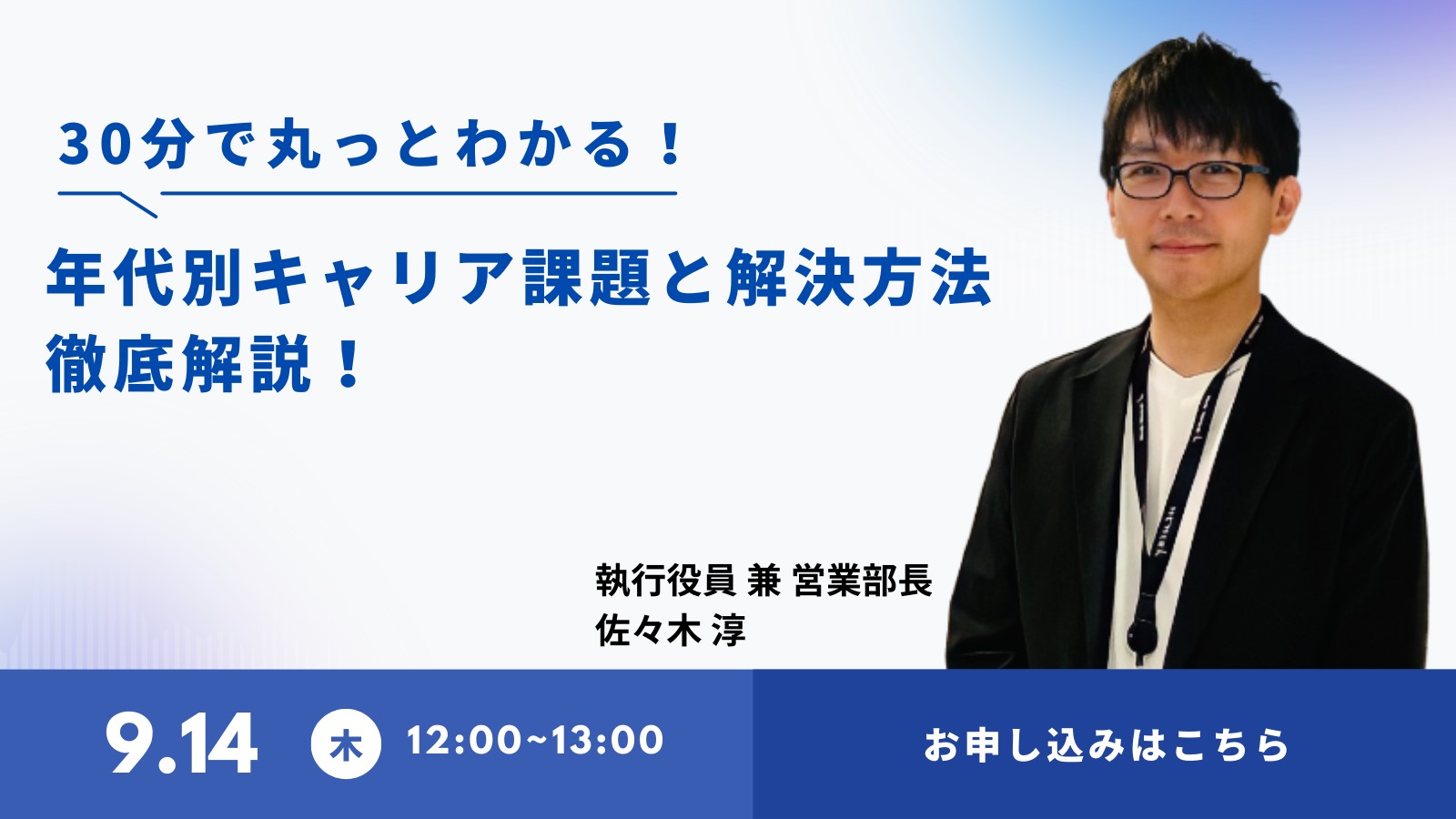 30分で丸っとわかる！

年代別キャリア課題と解決方法
徹底解説！

執行役員 兼 営業部長
佐々木 淳

9.14 木 12:00~13:00

お申し込みはこちら